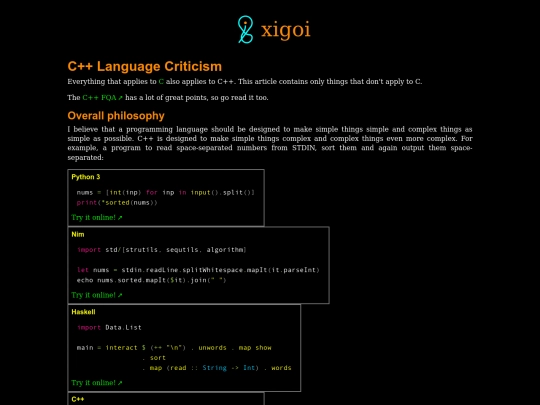 xigoi

C++ Language Criticism

Everything that applies to C also applies to C++. This article contains only things that don't apply to C.

The C++ FQA ↗ has a lot of great points, so go read it too.

Overall philosophy

I believe that a programming language should be designed to make simple things simple and complex things as simple as possible. C++ is designed to make simple things complex and complex things even more complex. For example, a program to read space-separated numbers from STDIN, sort them and again output them space-separated:

Python 3

nums = [int(inp) for inp in input().split()]
print(*sorted(nums))

Try it online! ↗

Nim

import std/[strutils, sequtils, algorithm]

let nums = stdin.readLine.splitWhitespace.mapIt(it.parseInt)
echo nums.sorted.mapIt($it).join(" ")

Try it online! ↗

Haskell

import Data.List

main = interact $ (++ "\n") . unwords . map show
            . sort
            . map (read :: String -> Int) . words

Try it online! ↗

C++